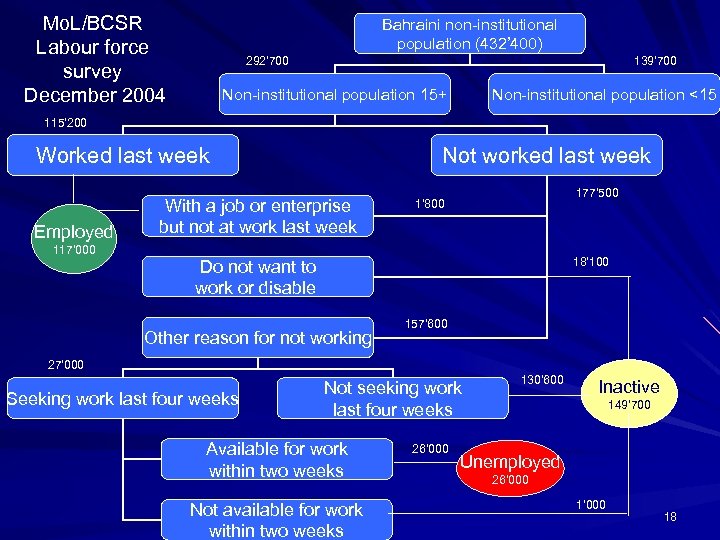 MoL/BCSR
Labour force
survey
December 2004

Bahraini non-institutional population (432'400)

292'700

139'700

Non-institutional population 15+

Non-institutional population <15

115'200

Worked last week

Not worked last week

177'500

With a job or enterprise but not at work last week

1'800

Employed
117'000

Do not want to work or disable

18'100

Other reason for not working

157'600

27'000

Seeking work last four weeks

Not seeking work last four weeks

130'600

Inactive
149'700

Available for work within two weeks

26'000

Unemployed
26'000

Not available for work within two weeks

1'000

18